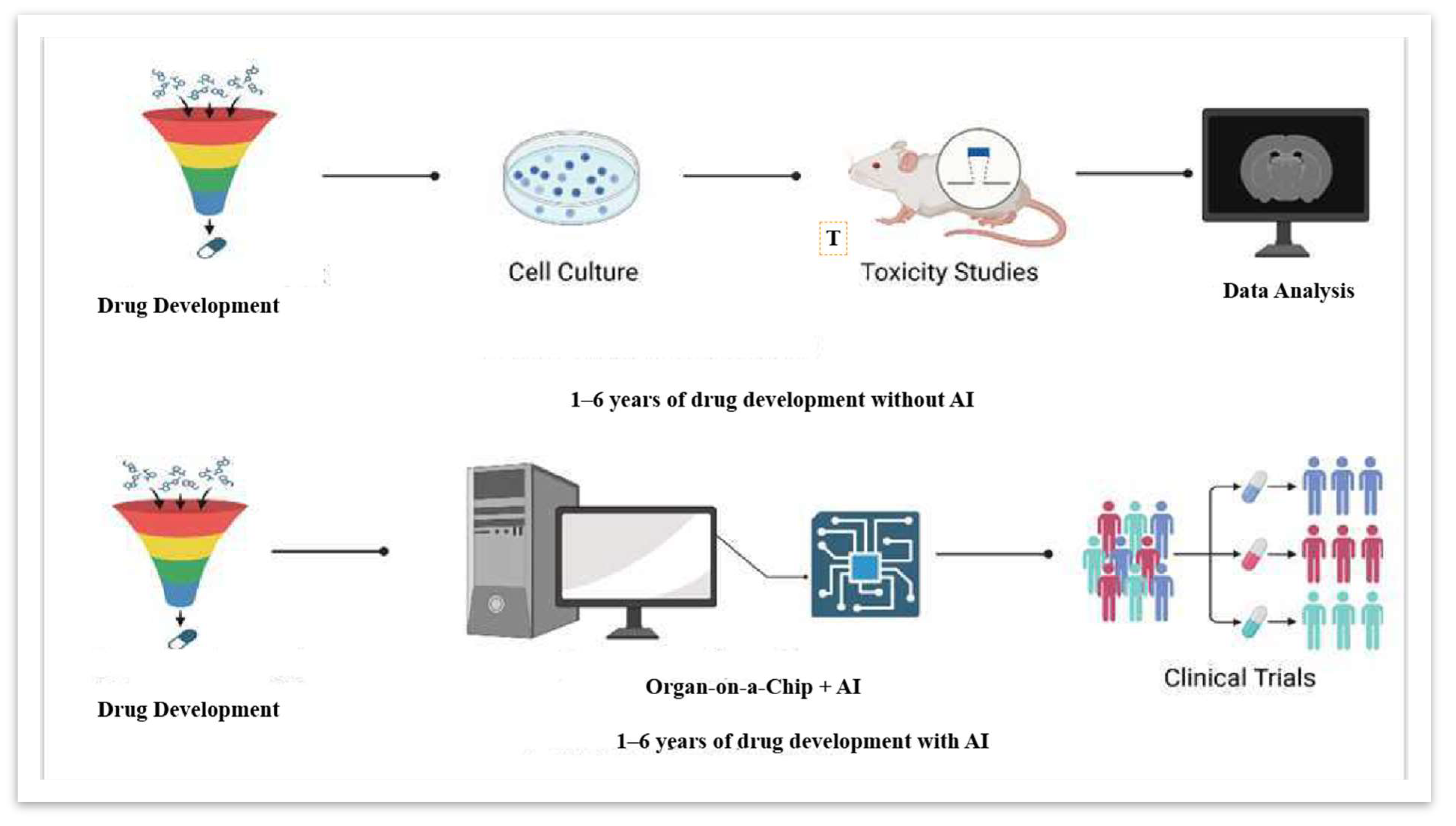 Drug Development

Cell Culture

T

Toxicity Studies

Data Analysis

1–6 years of drug development without AI

Drug Development

Organ-on-a-Chip + AI

Clinical Trials

1–6 years of drug development with AI